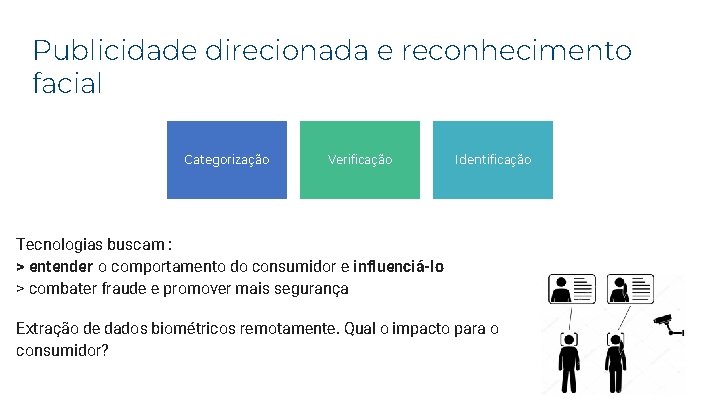 Publicidade direcionada e reconhecimento facial

Categorização

Verificação

Identificação

Tecnologias buscam :
> entender o comportamento do consumidor e influenciá-lo
> combater fraude e promover mais segurança

Extração de dados biométricos remotamente. Qual o impacto para o consumidor?